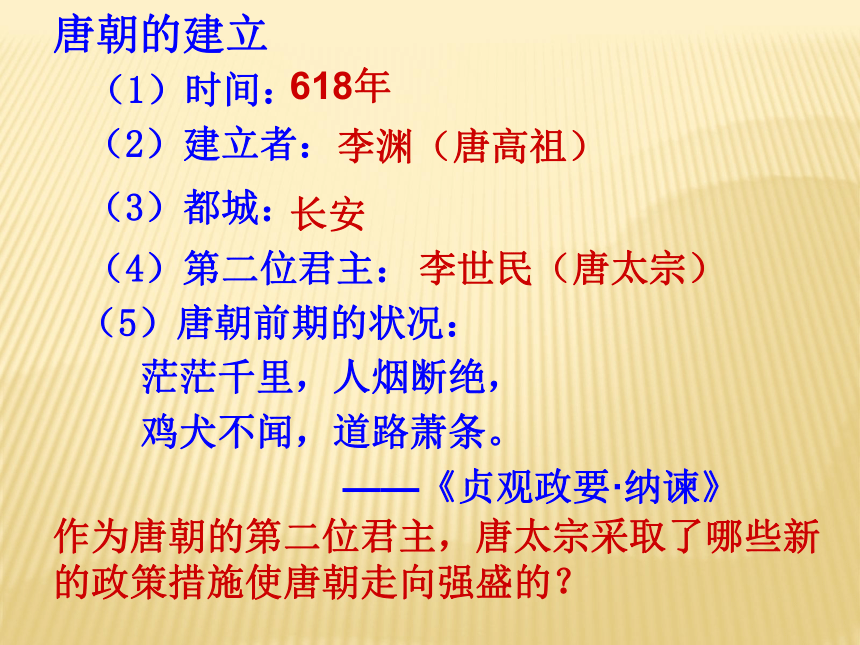 唐朝的建立

（1）时间：618年

（2）建立者：李渊（唐高祖）

（3）都城：长安

（4）第二位君主：李世民（唐太宗）

（5）唐朝前期的状况：

茫茫千里，人烟断绝，
鸡犬不闻，道路萧条。

——《贞观政要·纳谏》

作为唐朝的第二位君主，唐太宗采取了哪些新的政策措施使唐朝走向强盛的？